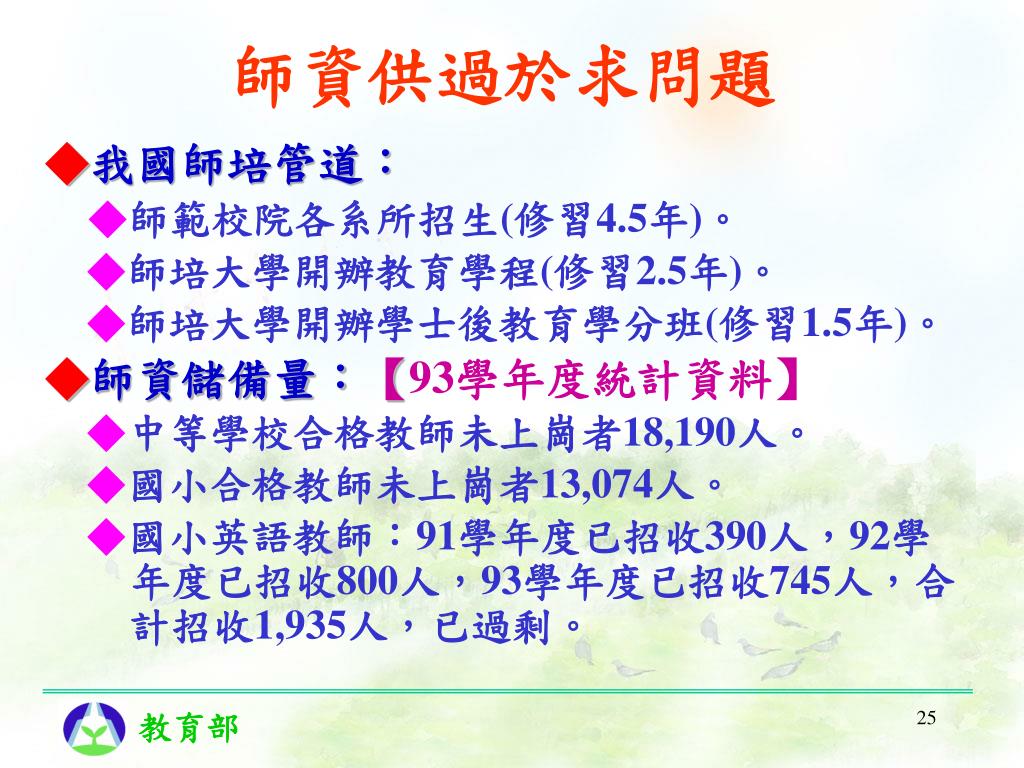 師資供過於求問題

◆我國師培管道：

◆師範校院各系所招生(修習4.5年)。

◆師培大學開辦教育學程(修習2.5年)。

◆師培大學開辦學士後教育學分班(修習1.5年)。

◆師資儲備量：【93學年度統計資料】

◆中等學校合格教師未上崗者18,190人。

◆國小合格教師未上崗者13,074人。

◆國小英語教師：91學年度已招收390人，92學年度已招收800人，93學年度已招收745人，合計招收1,935人，已過剩。

教育部

25